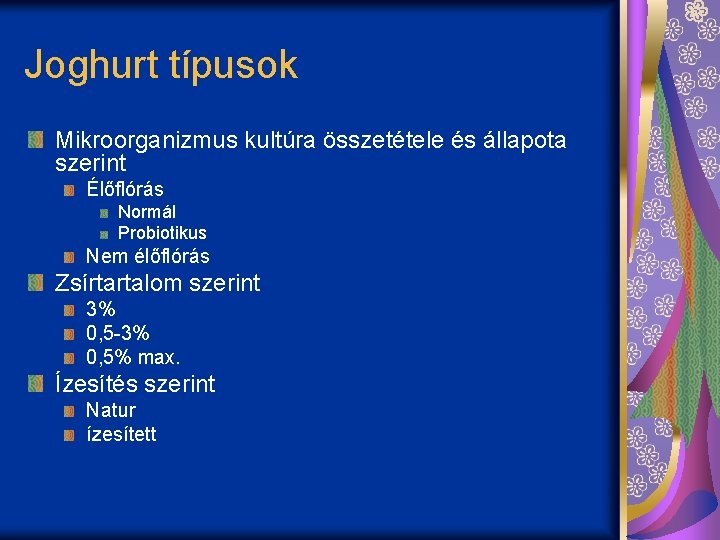 Joghurt típusok

Mikroorganizmus kultúra összetétele és állapota szerint

Élőflórás

Normál

Probiotikus

Nem élőflórás

Zsírtartalom szerint

3%

0,5-3%

0,5% max.

Ízesítés szerint

Natur

ízesített